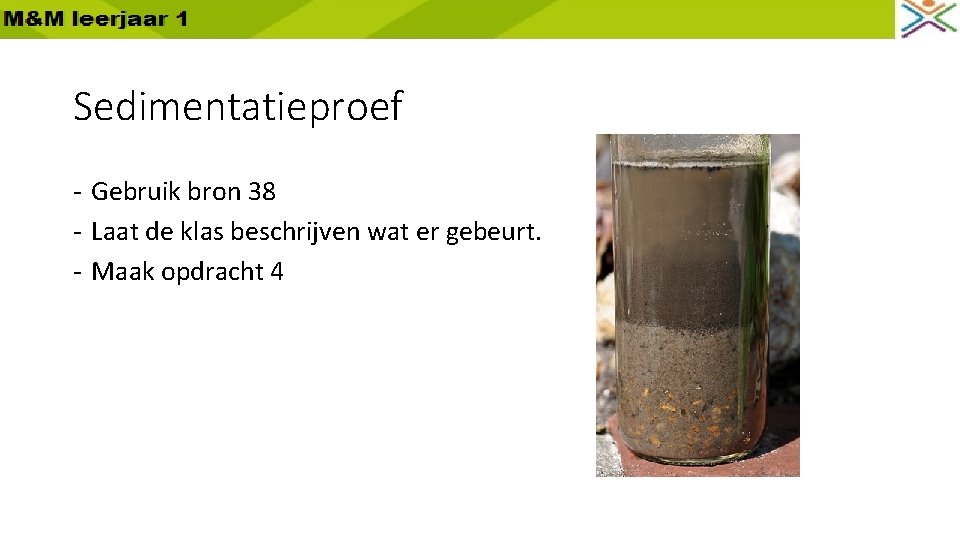 M&M leerjaar 1

Sedimentatieproef

- Gebruik bron 38
- Laat de klas beschrijven wat er gebeurt.
- Maak opdracht 4